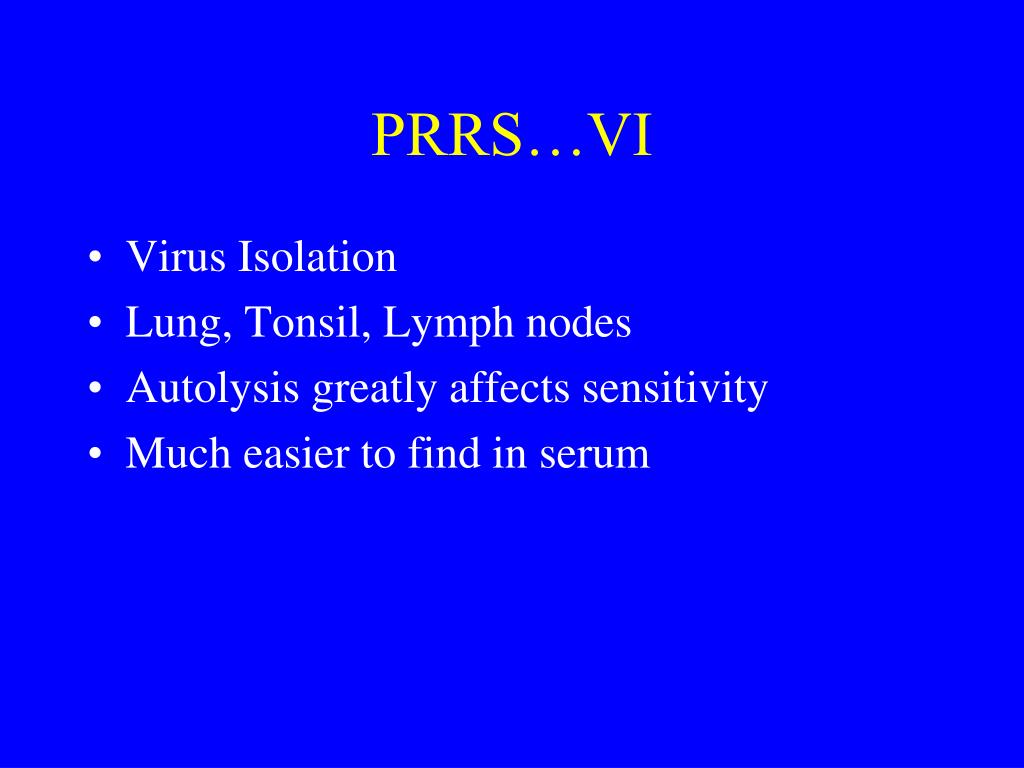 PRRS…VI

• Virus Isolation
• Lung, Tonsil, Lymph nodes
• Autolysis greatly affects sensitivity
• Much easier to find in serum